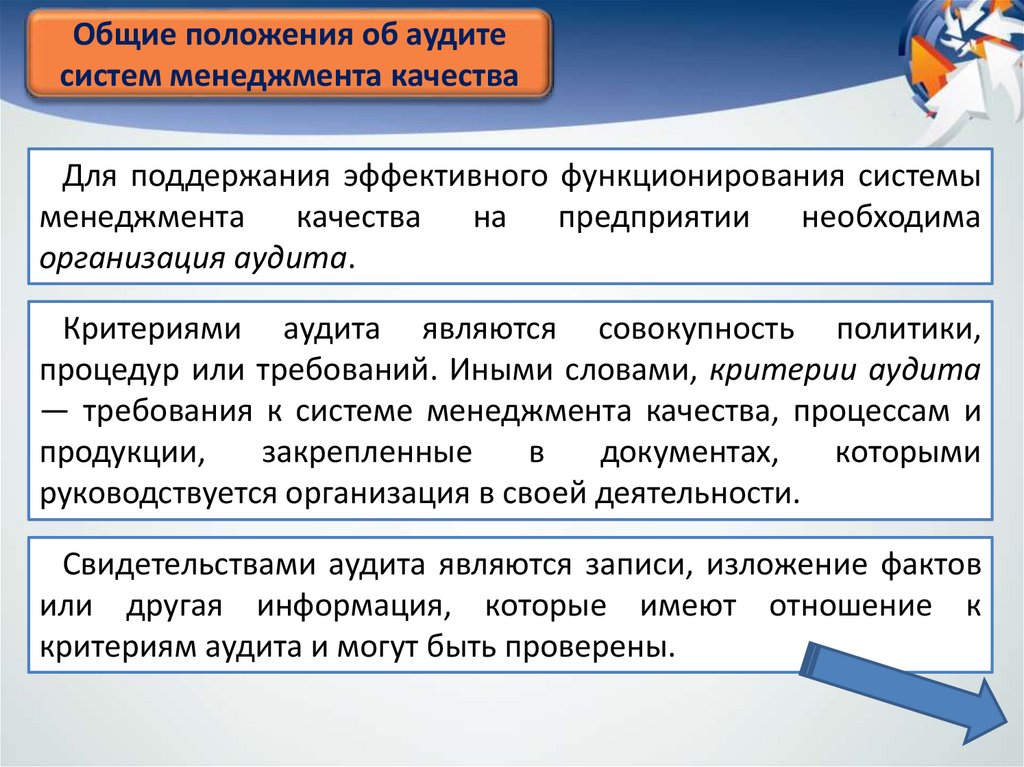 Общие положения об аудите систем менеджмента качества

Для поддержания эффективного функционирования системы менеджмента качества на предприятии необходима организация аудита.

Критериями аудита являются совокупность политики, процедур или требований. Иными словами, критерии аудита — требования к системе менеджмента качества, процессам и продукции, закрепленные в документах, которыми руководствуется организация в своей деятельности.

Свидетельствами аудита являются записи, изложение фактов или другая информация, которые имеют отношение к критериям аудита и могут быть проверены.